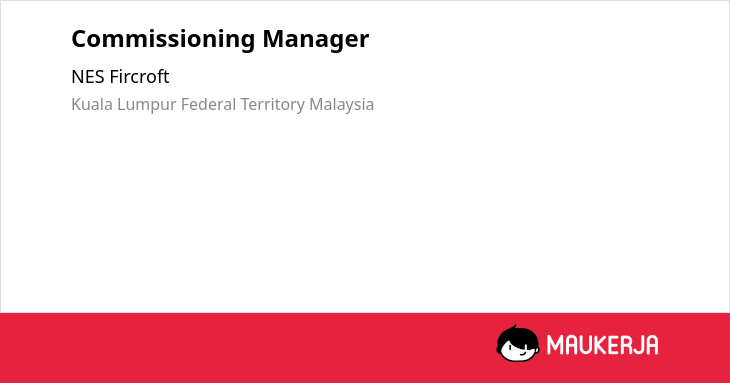 Commissioning Manager

NES Fircroft

Kuala Lumpur Federal Territory Malaysia

MAUKERJA